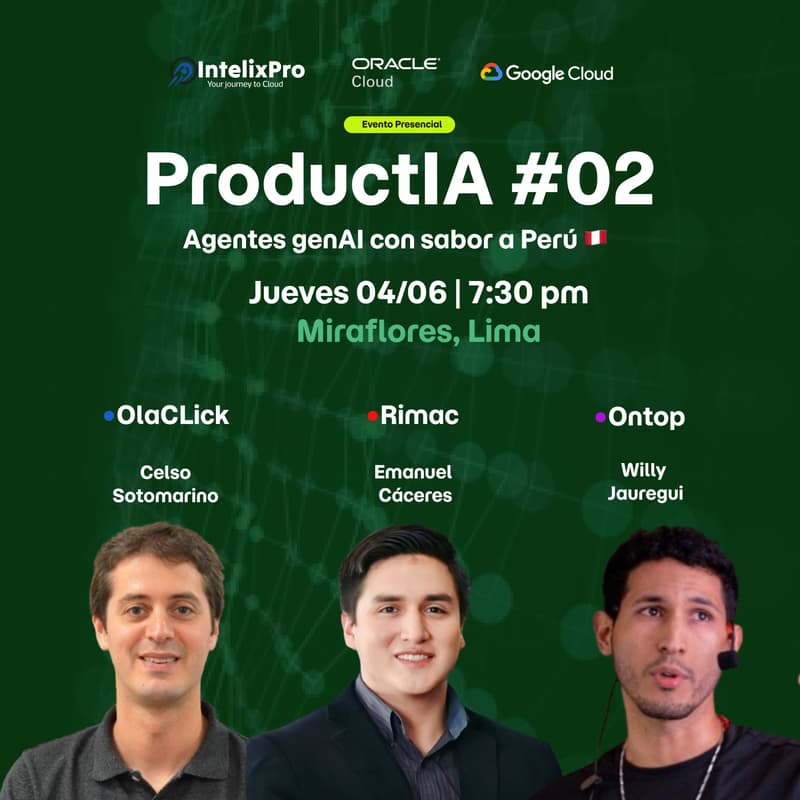 IntelixPro
Your journey to Cloud

ORACLE
Cloud

Google Cloud

Evento Presencial

ProductIA #02

Agentes genAI con sabor a Perú 🇵🇪

Jueves 04/06 | 7:30 pm

Miraflores, Lima

OlaCLick

Celso Sotomarino

Rimac

Emanuel Cáceres

Ontop

Willy Jauregui